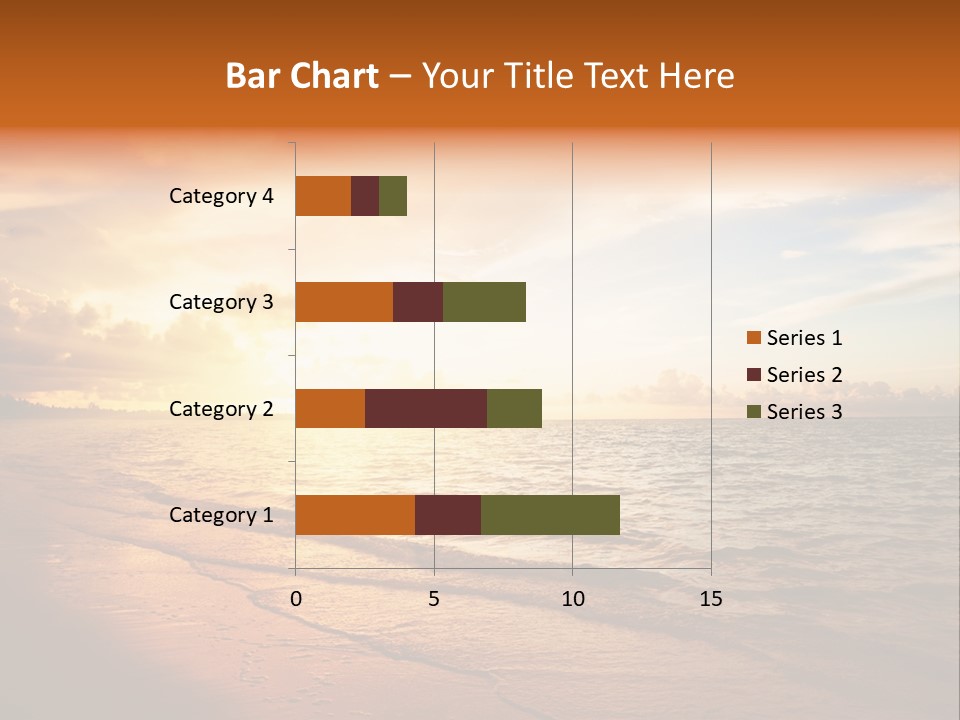 Bar Chart – Your Title Text Here

Category 4
Category 3
Category 2
Category 1

0
5
10
15

Series 1
Series 2
Series 3